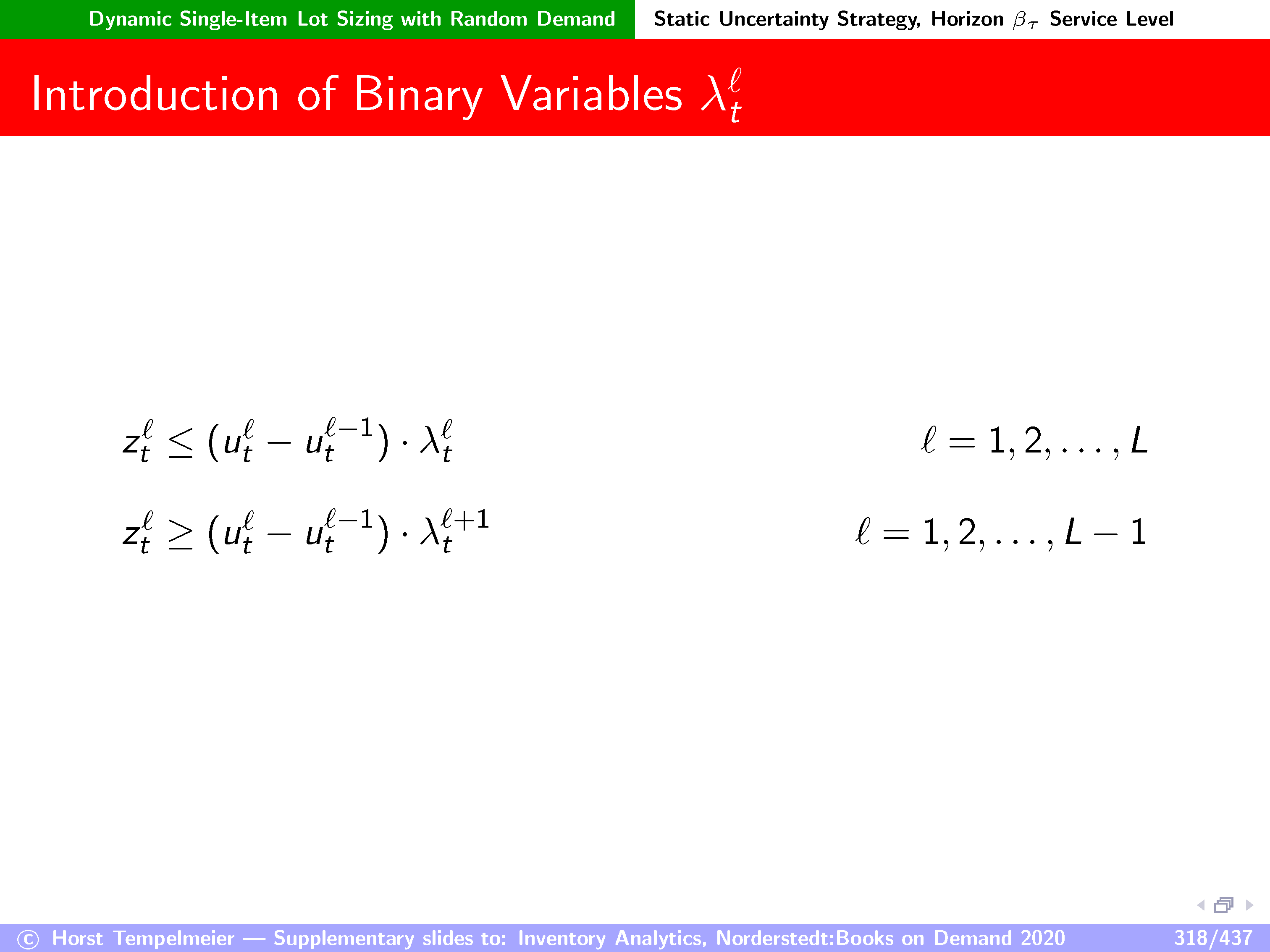 Dynamic Single-Item Lot Sizing with Random Demand

Static Uncertainty Strategy, Horizon $\beta_\tau$ Service Level

Introduction of Binary Variables $\lambda_t^\ell$

$z_t^\ell \leq (u_t^\ell - u_t^{\ell-1}) \cdot \lambda_t^\ell$ $\ell = 1, 2, \ldots, L$

$z_t^\ell \geq (u_t^\ell - u_t^{\ell-1}) \cdot \lambda_t^{\ell+1}$ $\ell = 1, 2, \ldots, L-1$

© Horst Tempelmeier — Supplementary slides to: Inventory Analytics, Norderstedt:Books on Demand 2020

318/437